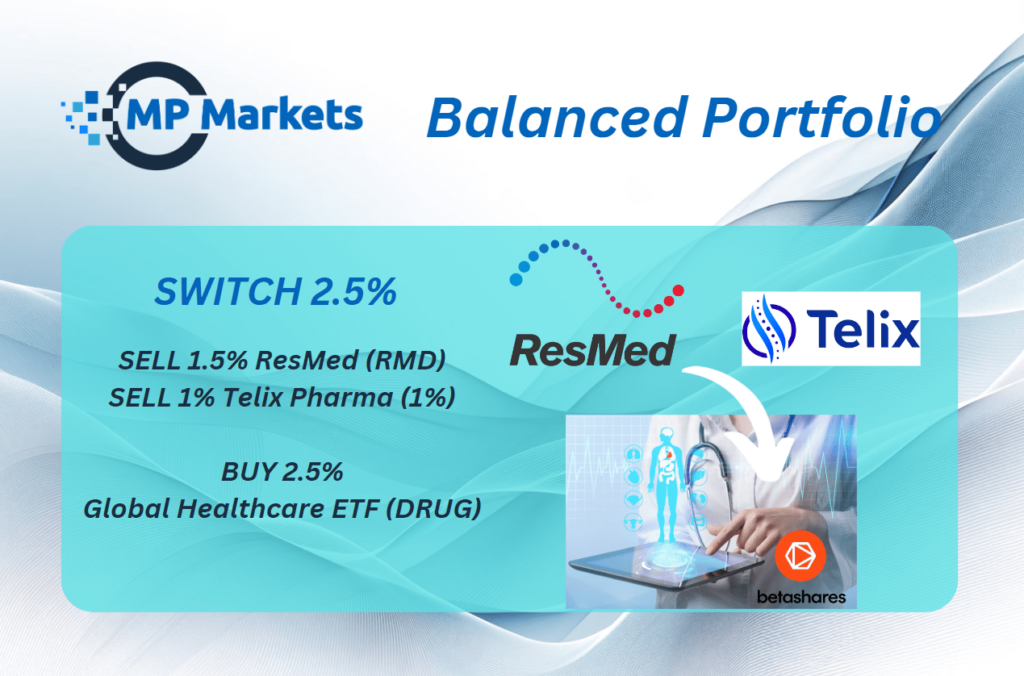 MP Markets

Balanced Portfolio

SWITCH 2.5%

SELL 1.5% ResMed (RMD)
SELL 1% Telix Pharma (1%)

BUY 2.5%
Global Healthcare ETF (DRUG)

ResMed

Telix

betashares